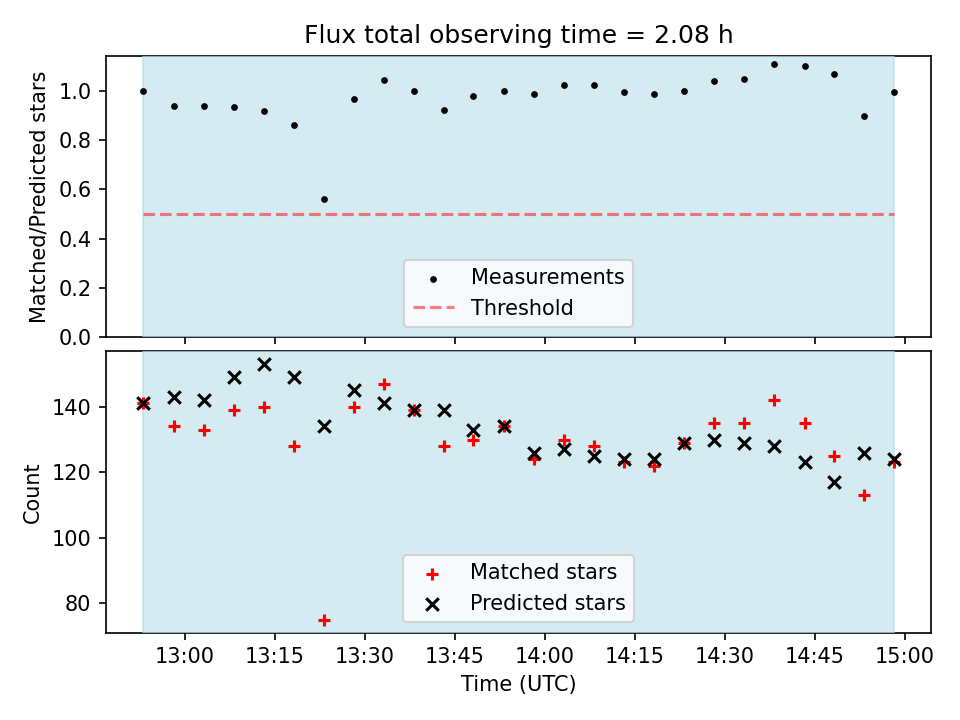 Flux total observing time = 2.08 h

Matched/Predicted stars

1.0
0.8
0.6
0.4
0.2
0.0

Measurements
Threshold

Count

140
120
100
80

Matched stars
Predicted stars

13:00
13:15
13:30
13:45
14:00
14:15
14:30
14:45
15:00

Time (UTC)